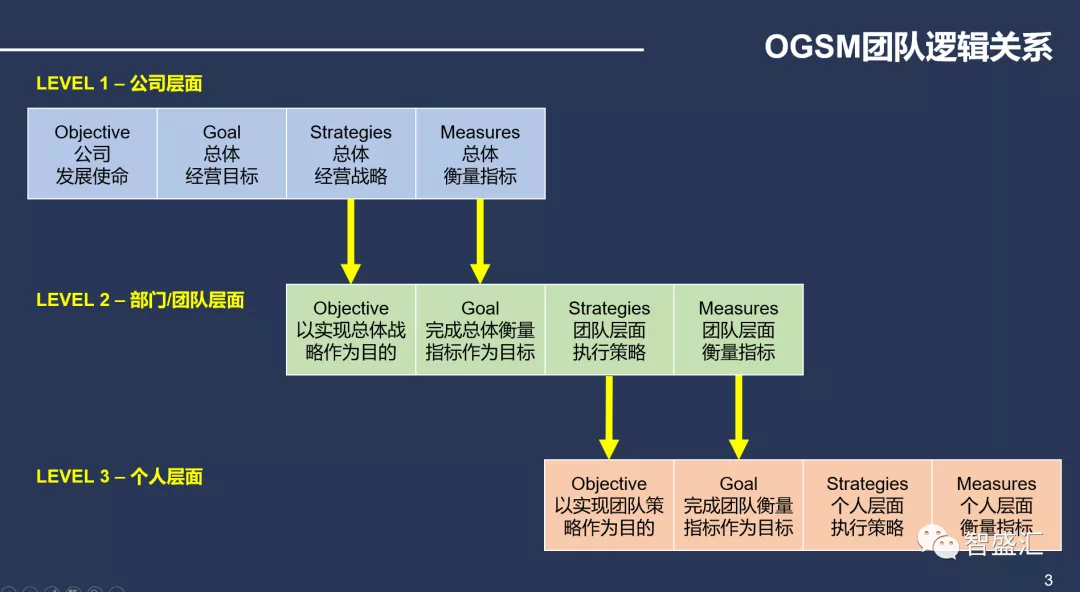 OGSM团队逻辑关系

LEVEL 1 – 公司层面

| Objective 公司 发展使命 | Goal 总体 经营目标 | Strategies 总体 经营战略 | Measures 总体 衡量指标 |
|---|---|---|---|

LEVEL 2 – 部门/团队层面

| Objective 以实现总体战略作为目的 | Goal 完成总体衡量指标作为目标 | Strategies 团队层面 执行策略 | Measures 团队层面 衡量指标 |
|---|---|---|---|

LEVEL 3 – 个人层面

| Objective 以实现团队策略作为目的 | Goal 完成团队衡量指标作为目标 | Strategies 个人层面 执行策略 | Measures 个人层面 衡量指标 |
|---|---|---|---|

智盛汇

3